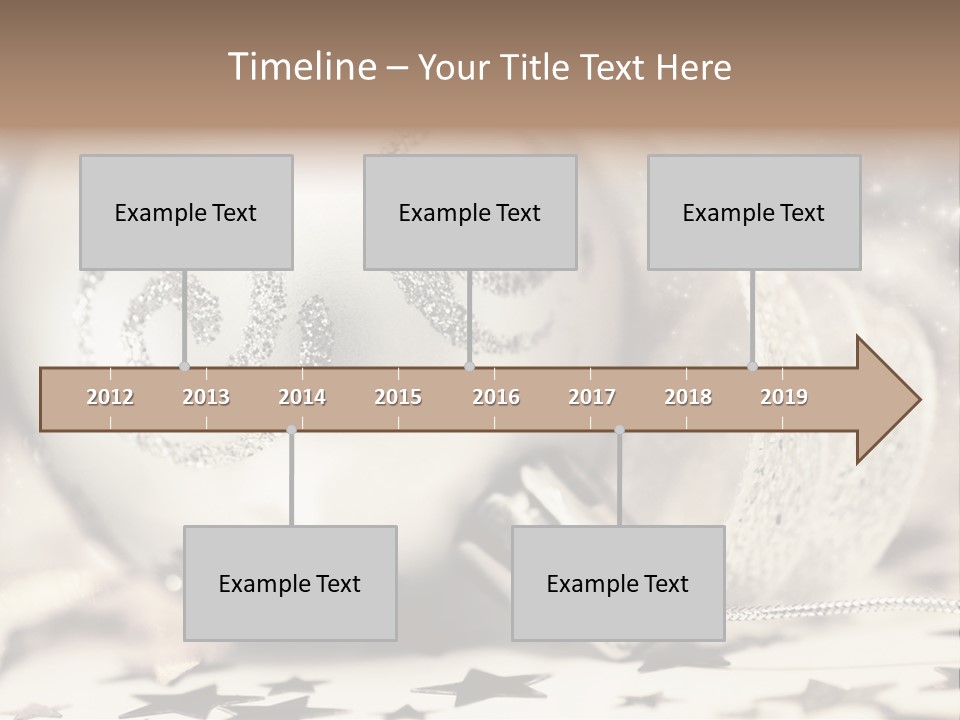 Timeline – Your Title Text Here

Example Text

Example Text

Example Text

2012 2013 2014 2015 2016 2017 2018 2019

Example Text

Example Text